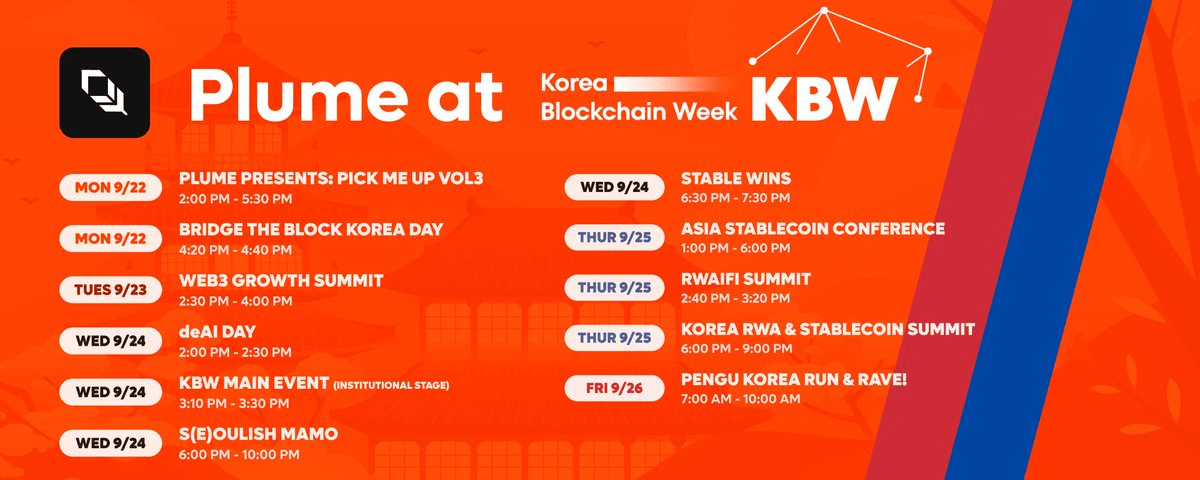 Plume at Korea Blockchain Week KBW

MON 9/22
PLUME PRESENTS: PICK ME UP VOL3
2:00 PM - 5:30 PM

MON 9/22
BRIDGE THE BLOCK KOREA DAY
4:20 PM - 4:40 PM

TUES 9/23
WEB3 GROWTH SUMMIT
2:30 PM - 4:00 PM

WED 9/24
deAI DAY
2:00 PM - 2:30 PM

WED 9/24
KBW MAIN EVENT (INSTITUTIONAL STAGE)
3:10 PM - 3:30 PM

WED 9/24
S(E)OULISH MAMO
6:00 PM - 10:00 PM

WED 9/24
STABLE WINS
6:30 PM - 7:30 PM

THUR 9/25
ASIA STABLECOIN CONFERENCE
1:00 PM - 6:00 PM

THUR 9/25
RWAIFI SUMMIT
2:40 PM - 3:20 PM

THUR 9/25
KOREA RWA & STABLECOIN SUMMIT
6:00 PM - 9:00 PM

FRI 9/26
PENGU KOREA RUN & RAVE!
7:00 AM - 10:00 AM